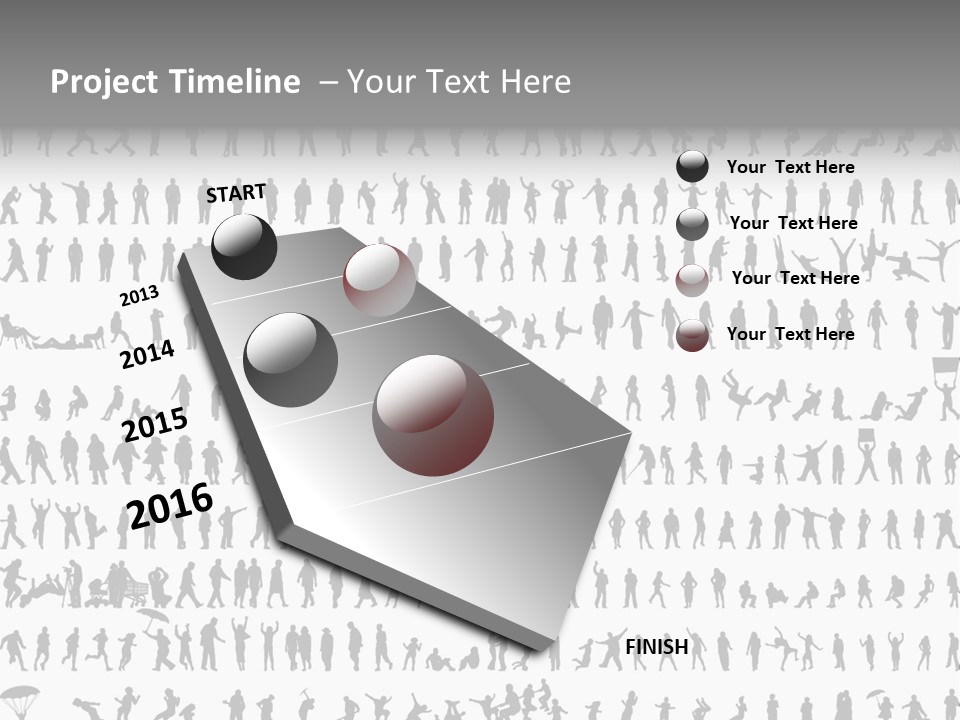 Project Timeline – Your Text Here

START

2013

2014

2015

2016

FINISH

Your Text Here

Your Text Here

Your Text Here

Your Text Here